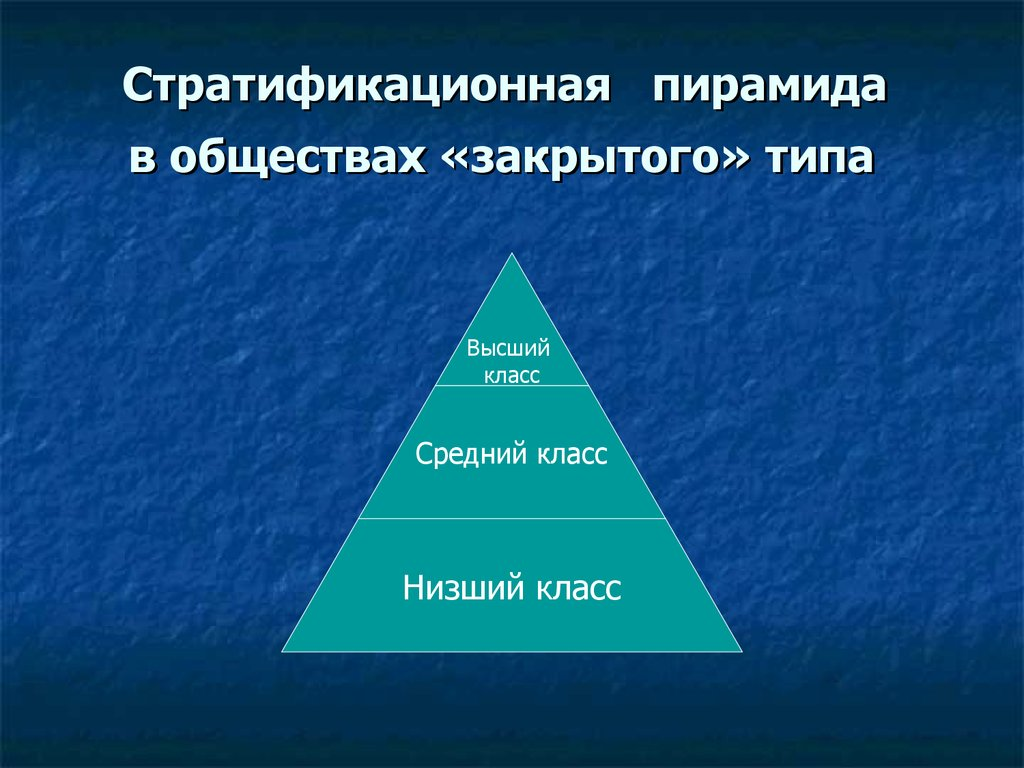 Стратификационная пирамида в обществах «закрытого» типа

Высший класс

Средний класс

Низший класс